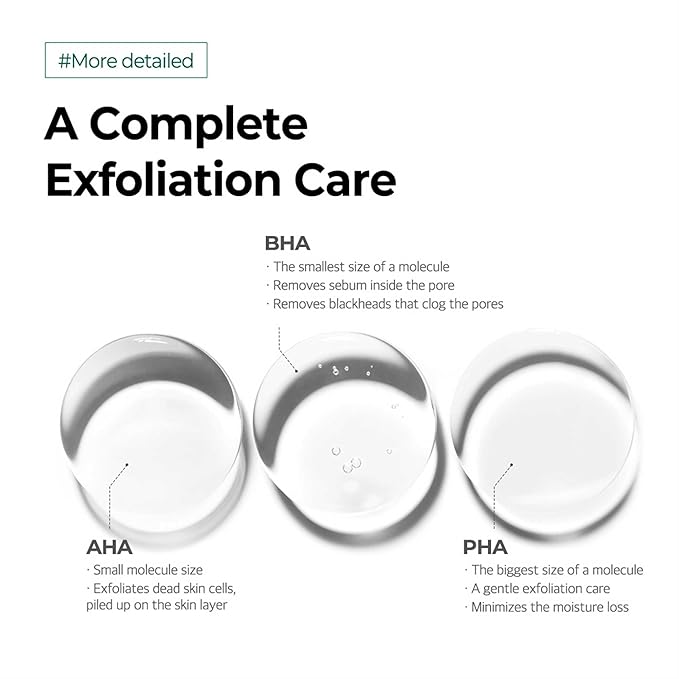 #More detailed

A Complete
Exfoliation Care

BHA
· The smallest size of a molecule
· Removes sebum inside the pore
· Removes blackheads that clog the pores

AHA
· Small molecule size
· Exfoliates dead skin cells, piled up on the skin layer

PHA
· The biggest size of a molecule
· A gentle exfoliation care
· Minimizes the moisture loss